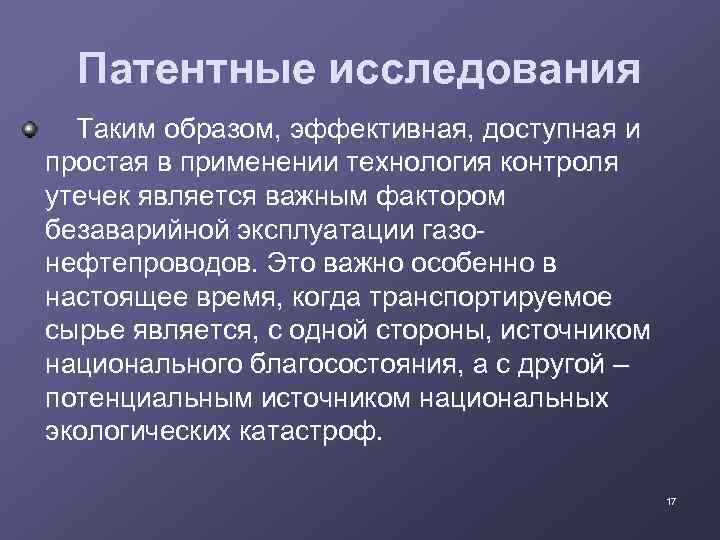 Патентные исследования

Таким образом, эффективная, доступная и простая в применении технология контроля утечек является важным фактором безаварийной эксплуатации газо-нефтепроводов. Это важно особенно в настоящее время, когда транспортируемое сырье является, с одной стороны, источником национального благосостояния, а с другой – потенциальным источником национальных экологических катастроф.

17